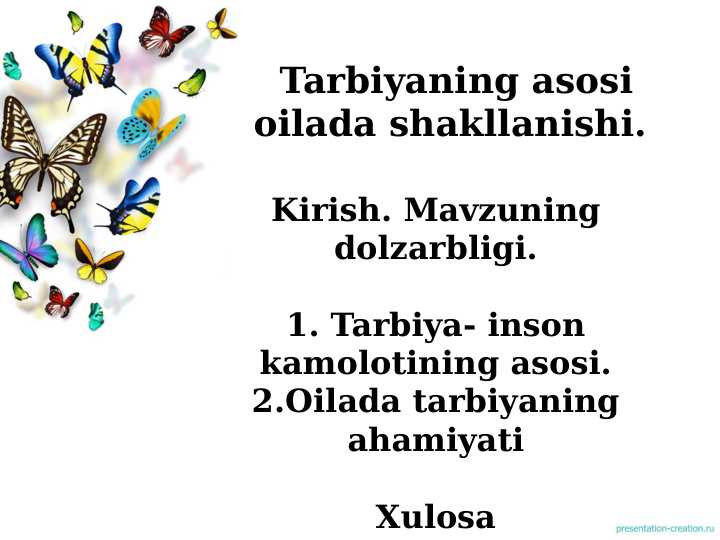 Tarbiyaning asosi oilada shakllanishi.

Kirish. Mavzuning dolzarbligi.

1. Tarbiya- inson kamolotining asosi.
2.Oilada tarbiyaning ahamiyati

Xulosa

presentation-creation.ru